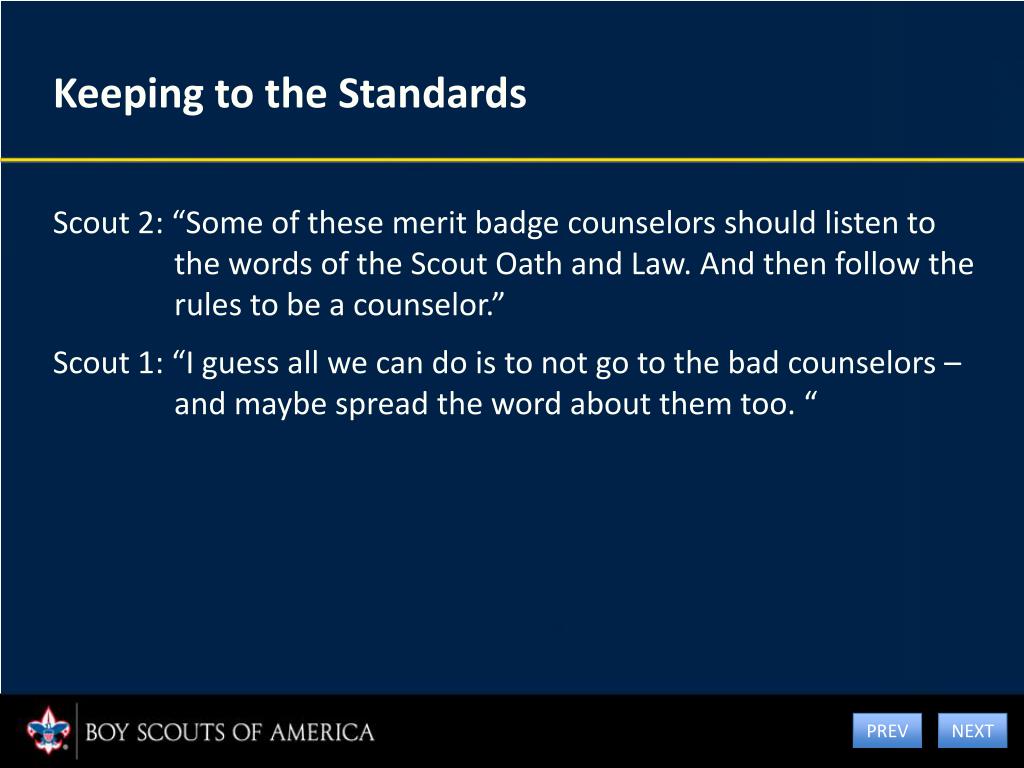 Keeping to the Standards

Scout 2: “Some of these merit badge counselors should listen to the words of the Scout Oath and Law. And then follow the rules to be a counselor.”

Scout 1: “I guess all we can do is to not go to the bad counselors – and maybe spread the word about them too. “

BOY SCOUTS OF AMERICA

PREV NEXT